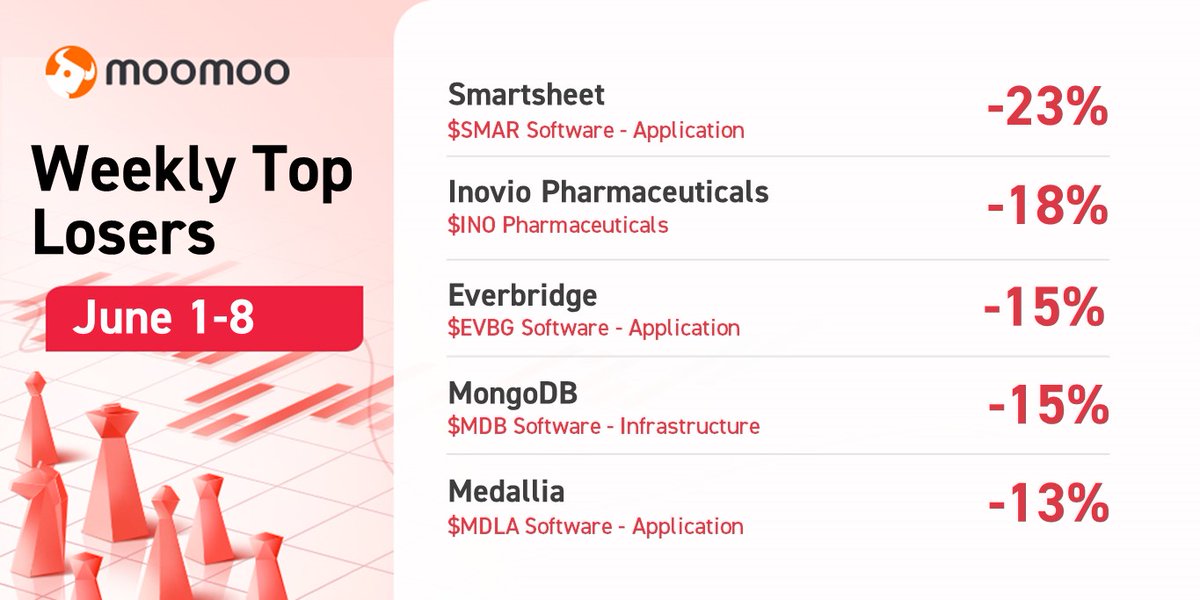 moomoo

Weekly Top Losers

June 1-8

Smartsheet
\$SMAR Software - Application
-23%

Inovio Pharmaceuticals
\$INO Pharmaceuticals
-18%

Everbridge
\$EVBG Software - Application
-15%

MongoDB
\$MDB Software - Infrastructure
-15%

Medallia
\$MDLA Software - Application
-13%